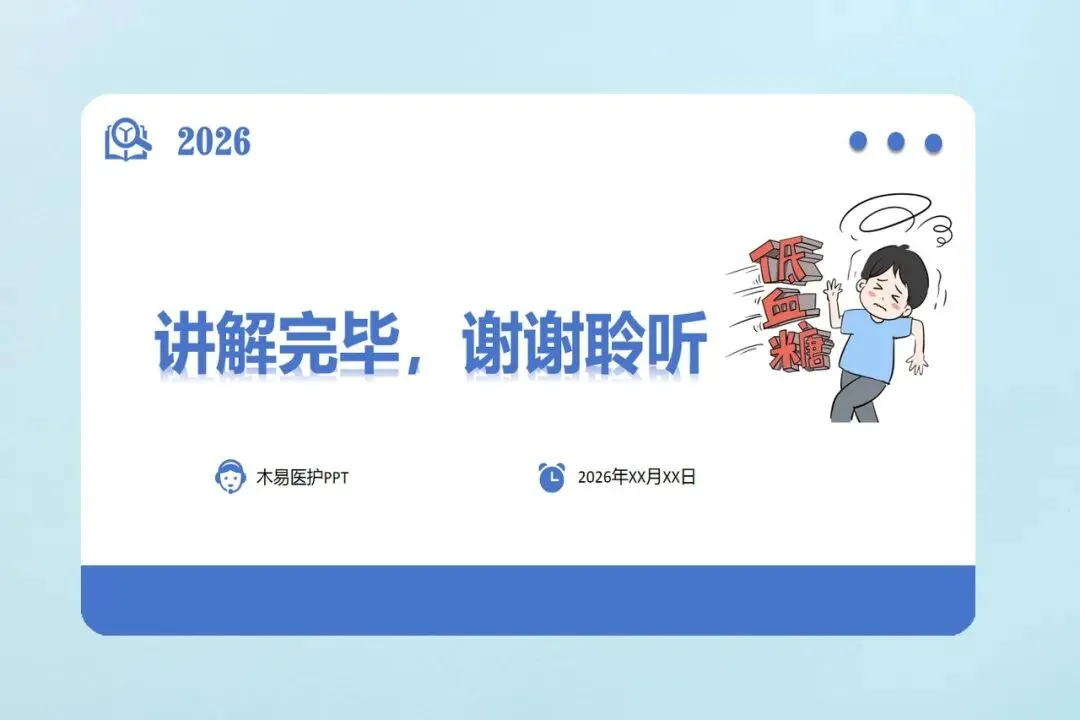 2026

讲解完毕，谢谢聆听

低血糖

木易医护PPT

2026年XX月XX日